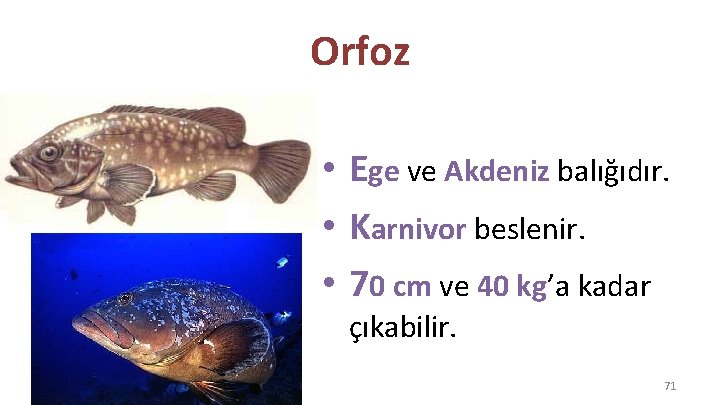 Orfoz

• Ege ve Akdeniz balığıdır.
• Karnivor beslenir.
• 70 cm ve 40 kg'a kadar çıkabilir.

71